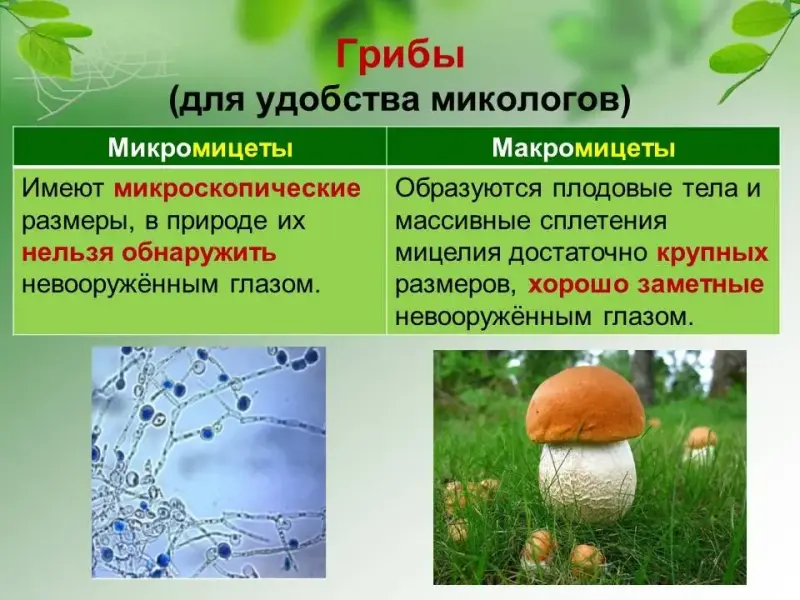 Грибы
(для удобства микологов)

| Микромицеты | Макромицеты |
|---|---|
| Имеют микроскопические размеры, в природе их нельзя обнаружить невооружённым глазом. | Образуются плодовые тела и массивные сплетения мицелия достаточно крупных размеров, хорошо заметные невооружённым глазом. |